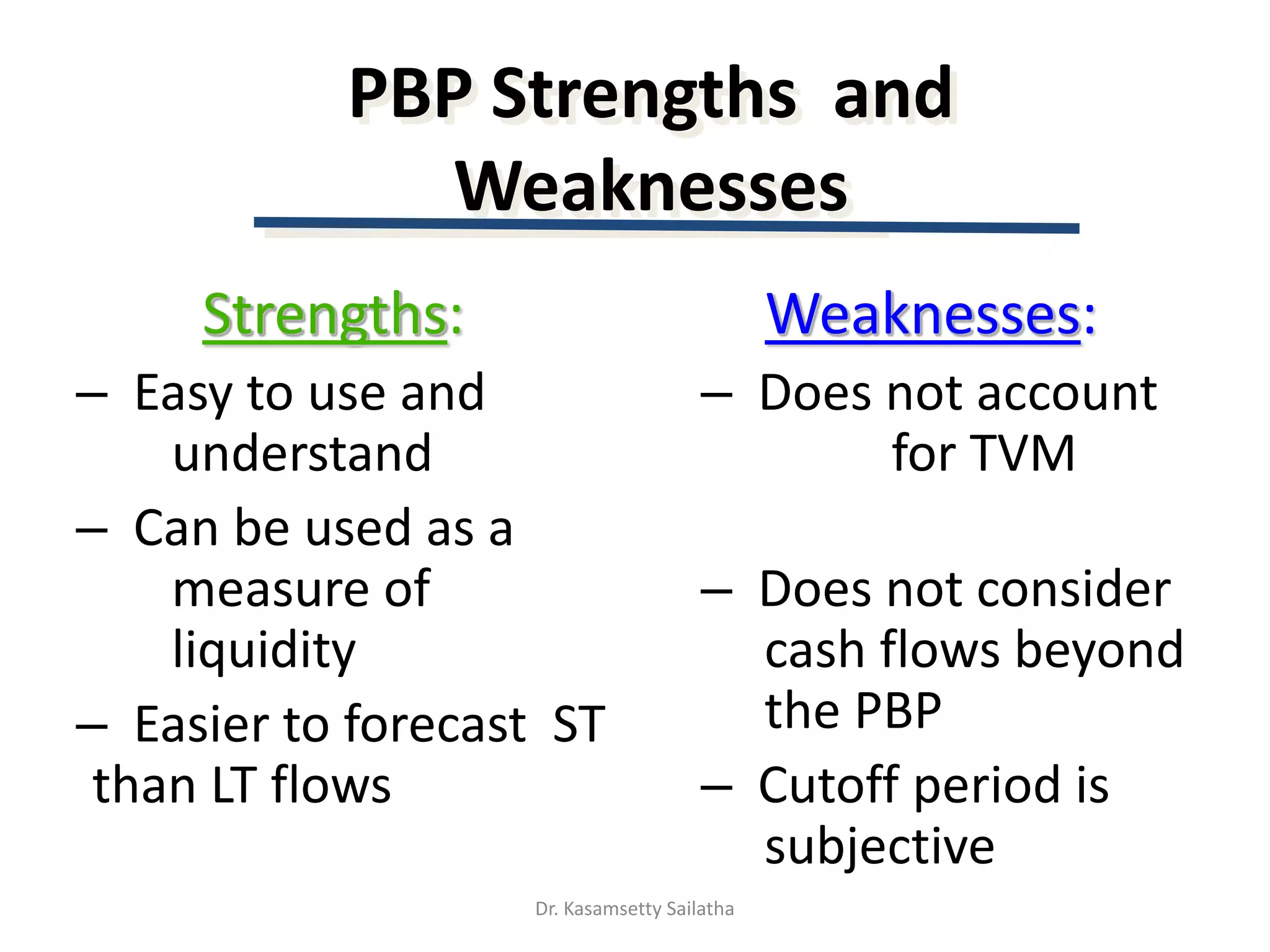 PBP Strengths and Weaknesses

Strengths:

– Easy to use and understand

– Can be used as a measure of liquidity

– Easier to forecast ST than LT flows

Weaknesses:

– Does not account for TVM

– Does not consider cash flows beyond the PBP

– Cutoff period is subjective

Dr. Kasamsetty Sailatha